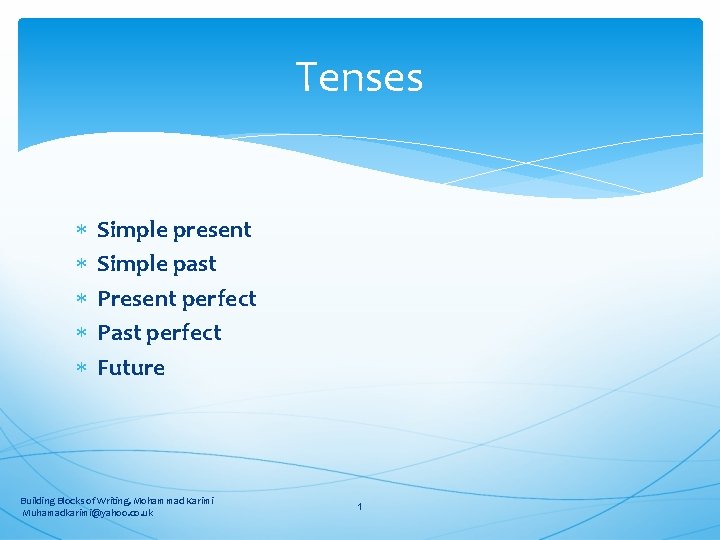 Tenses

* Simple present
* Simple past
* Present perfect
* Past perfect
* Future

Building Blocks of Writing, Mohammad Karimi
Muhamadkarimi@yahoo.co.uk

1